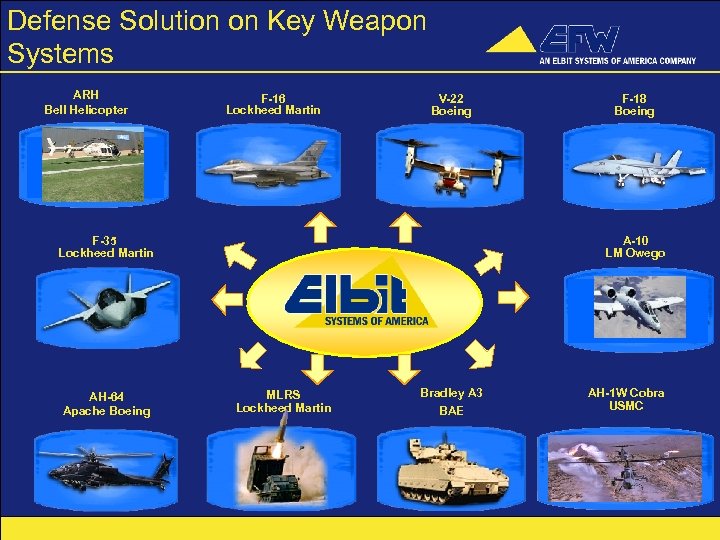 Defense Solution on Key Weapon Systems

EFW
AN ELBIT SYSTEMS OF AMERICA COMPANY

ARH
Bell Helicopter

F-16
Lockheed Martin

V-22
Boeing

F-18
Boeing

F-35
Lockheed Martin

Elbit
SYSTEMS OF AMERICA

A-10
LM Owego

AH-64
Apache Boeing

MLRS
Lockheed Martin

Bradley A3
BAE

AH-1W Cobra
USMC